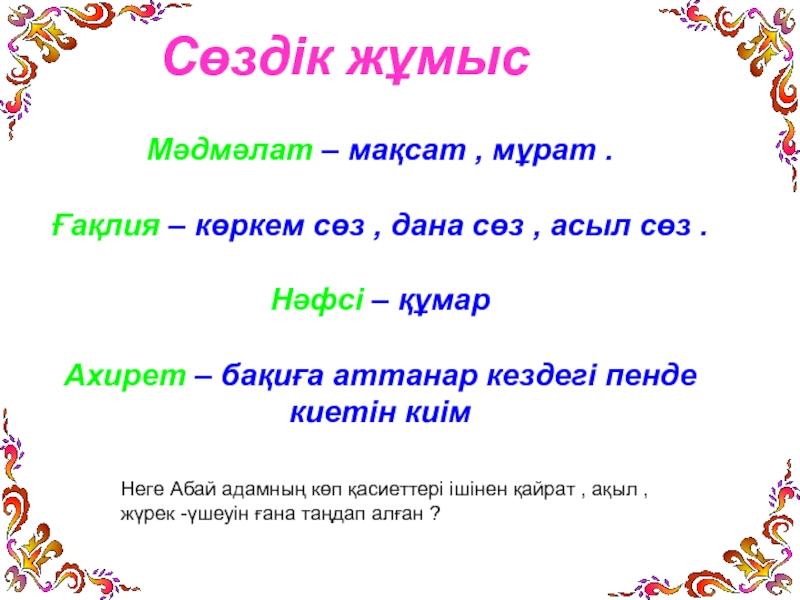 Сөздік жұмыс

Мәдмәлат – мақсат , мұрат .

Ғақлия – көркем сөз , дана сөз , асыл сөз .

Нәфсі – құмар

Ахирет – бақиға аттанар кездегі пенде киетін киім

Неге Абай адамның көп қасиеттері ішінен қайрат , ақыл , жүрек -үшеуін ғана таңдап алған ?